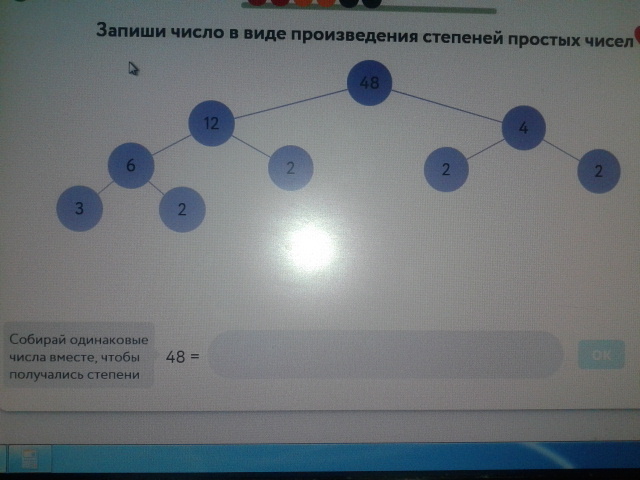 Запиши число в виде произведения степеней простых чисел

48

12

4

6

2

2

2

3

2

Собирай одинаковые числа вместе, чтобы получались степени

48 =

OK